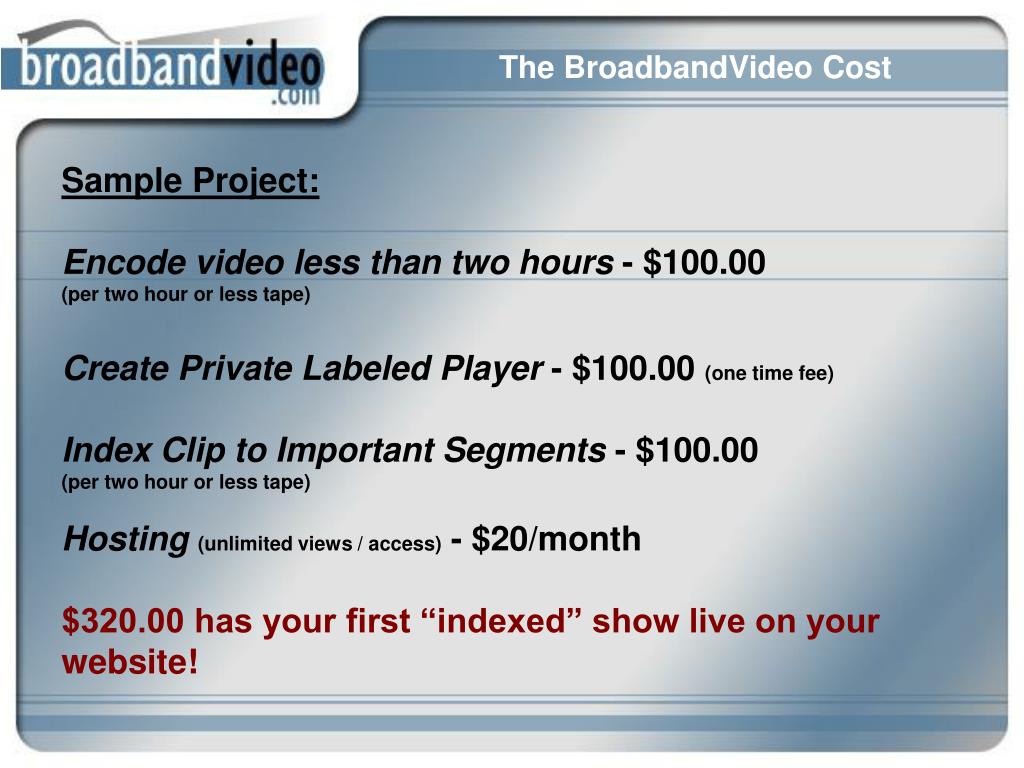 broadbandvideo
.com

The BroadbandVideo Cost

Sample Project:

Encode video less than two hours - \$100.00
(per two hour or less tape)

Create Private Labeled Player - \$100.00 (one time fee)

Index Clip to Important Segments - \$100.00
(per two hour or less tape)

Hosting (unlimited views / access) - \$20/month

\$320.00 has your first “indexed” show live on your website!